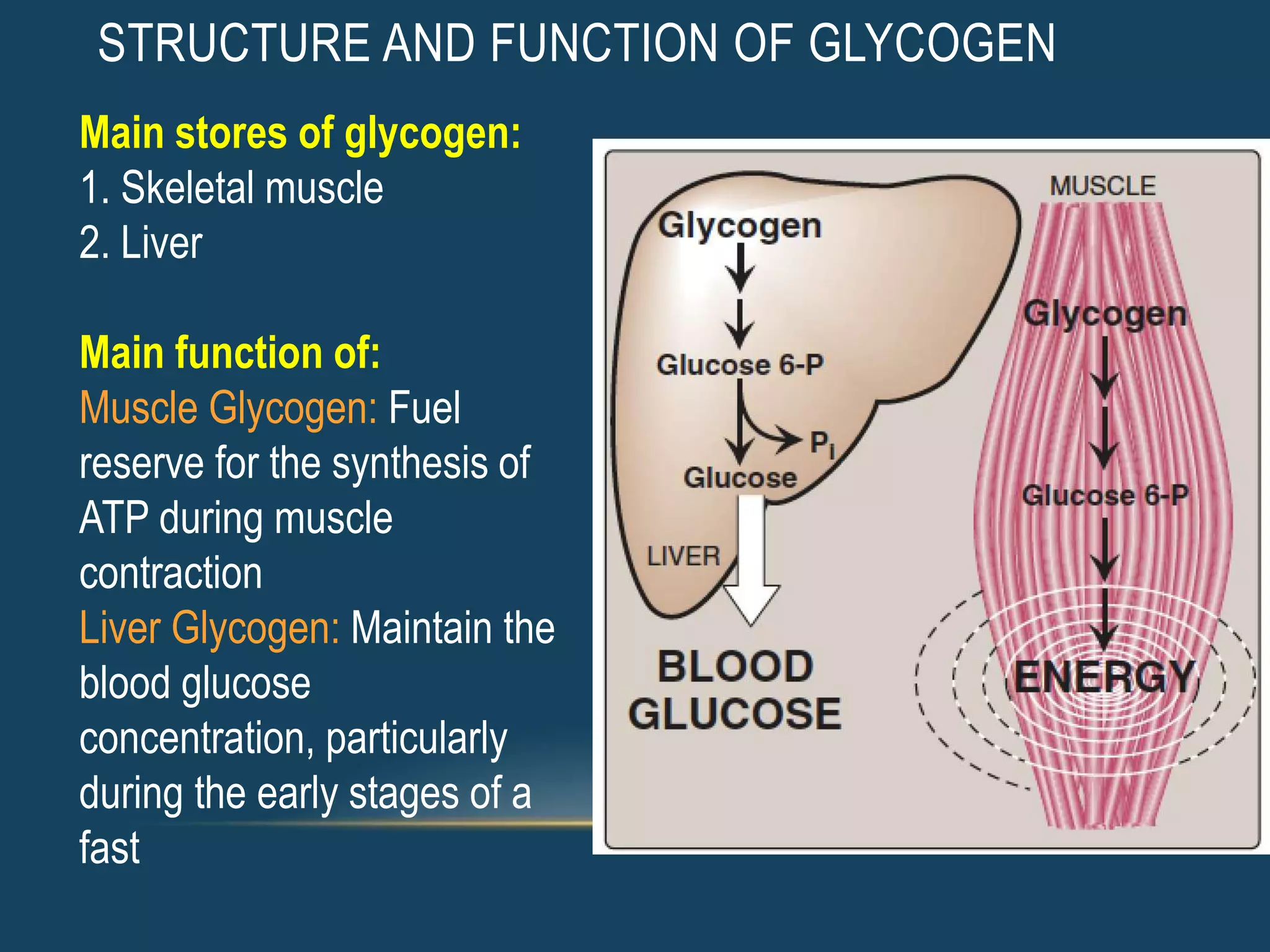 STRUCTURE AND FUNCTION OF GLYCOGEN

Main stores of glycogen:
1. Skeletal muscle
2. Liver

Main function of:
Muscle Glycogen: Fuel reserve for the synthesis of ATP during muscle contraction
Liver Glycogen: Maintain the blood glucose concentration, particularly during the early stages of a fast

Glycogen
Glucose 6-P
$P_i$
Glucose
LIVER
BLOOD GLUCOSE

MUSCLE
Glycogen
Glucose 6-P
ENERGY